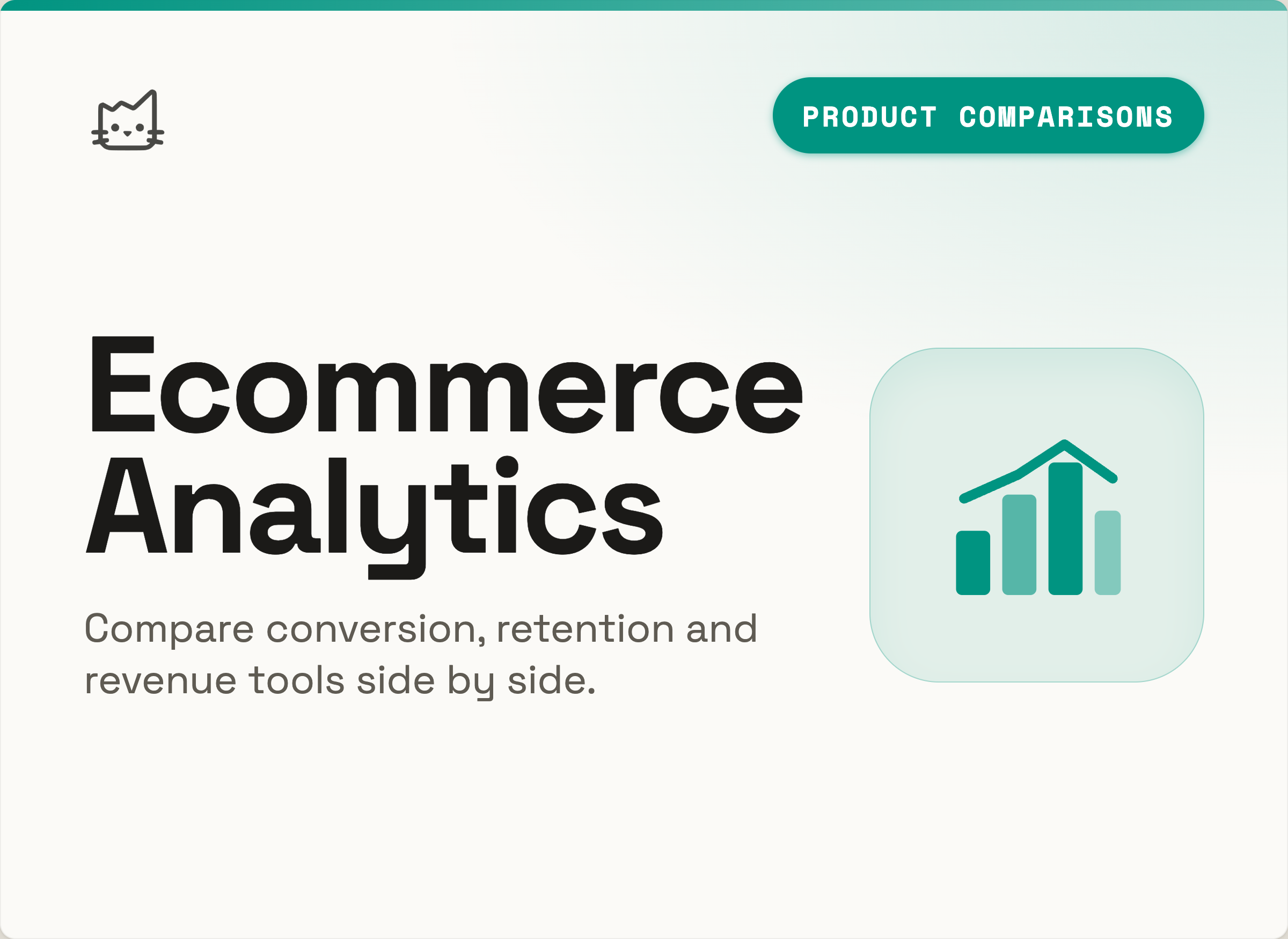 PRODUCT COMPARISONS

Ecommerce Analytics

Compare conversion, retention and revenue tools side by side.